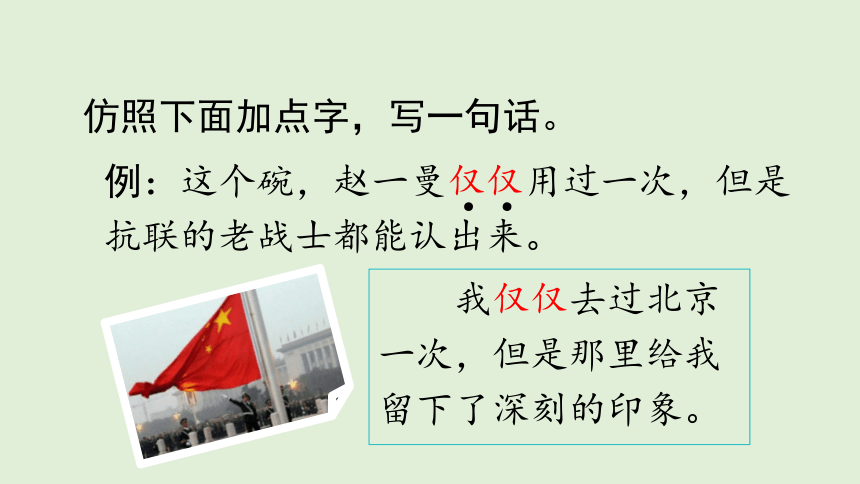 仿照下面加点字，写一句话。

例：这个碗，赵一曼仅仅用过一次，但是抗联的老战士都能认出来。

我仅仅去过北京一次，但是那里给我留下了深刻的印象。